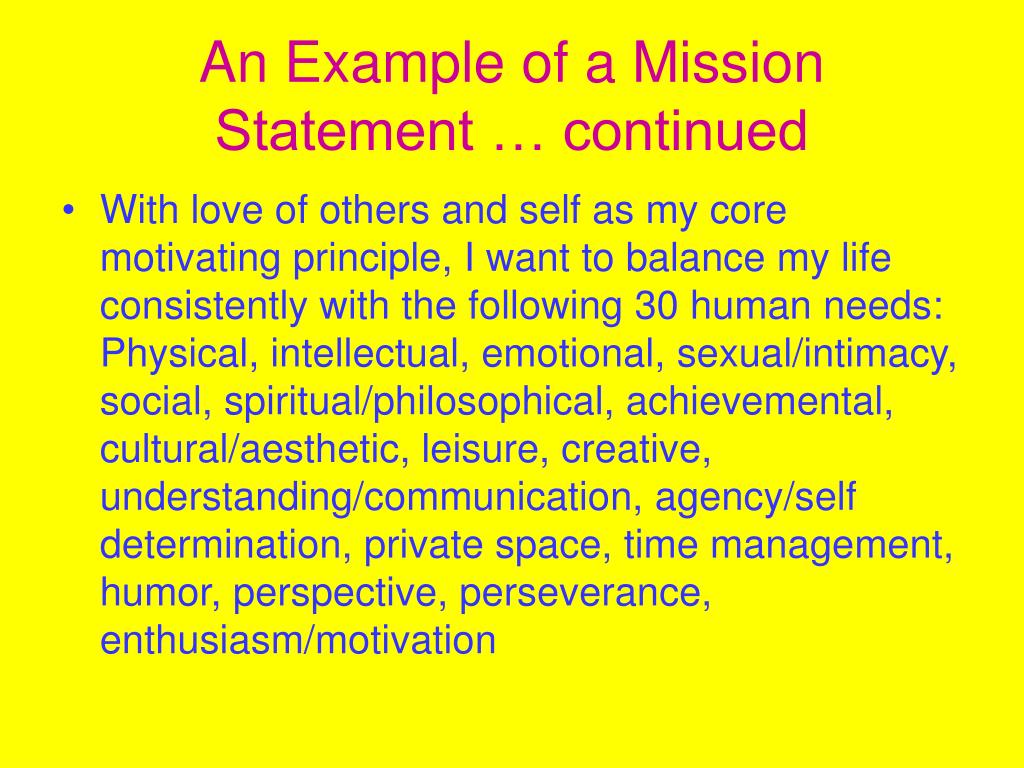 An Example of a Mission Statement … continued

• With love of others and self as my core motivating principle, I want to balance my life consistently with the following 30 human needs: Physical, intellectual, emotional, sexual/intimacy, social, spiritual/philosophical, achievemental, cultural/aesthetic, leisure, creative, understanding/communication, agency/self determination, private space, time management, humor, perspective, perseverance, enthusiasm/motivation